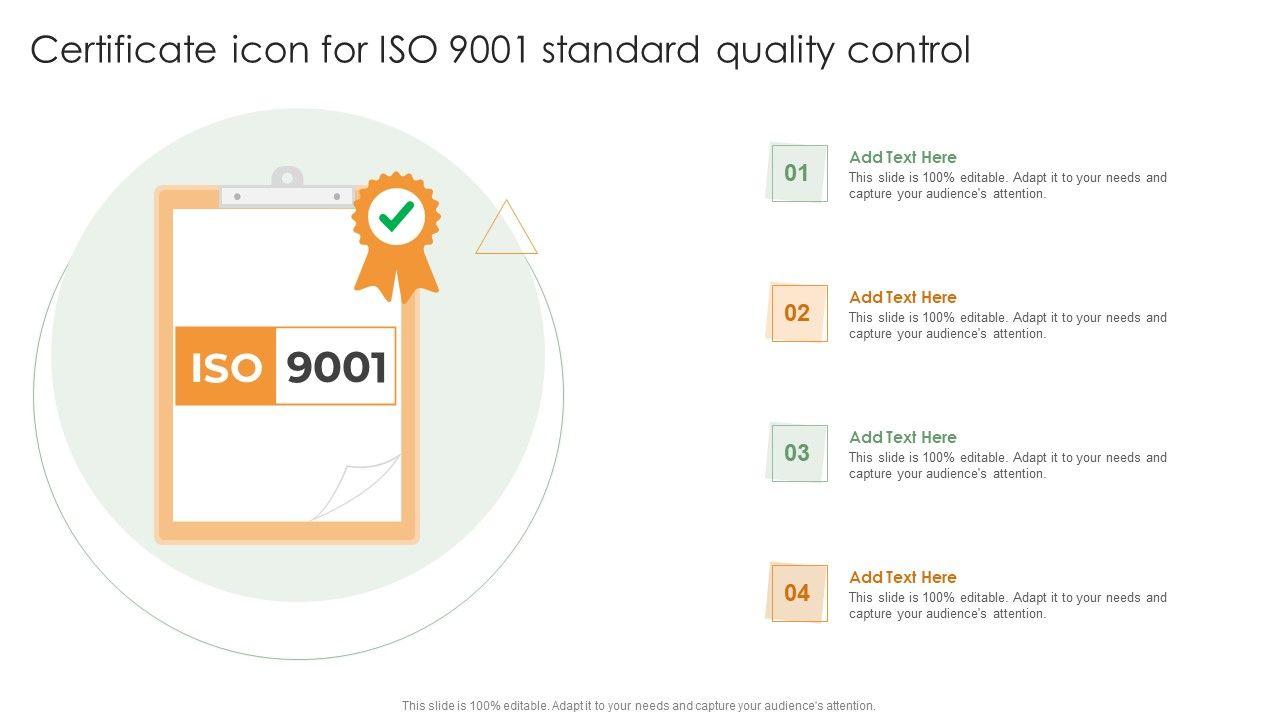 Certificate icon for ISO 9001 standard quality control

ISO 9001

01
Add Text Here
This slide is 100% editable. Adapt it to your needs and capture your audience's attention.

02
Add Text Here
This slide is 100% editable. Adapt it to your needs and capture your audience's attention.

03
Add Text Here
This slide is 100% editable. Adapt it to your needs and capture your audience's attention.

04
Add Text Here
This slide is 100% editable. Adapt it to your needs and capture your audience's attention.

This slide is 100% editable. Adapt it to your needs and capture your audience's attention.